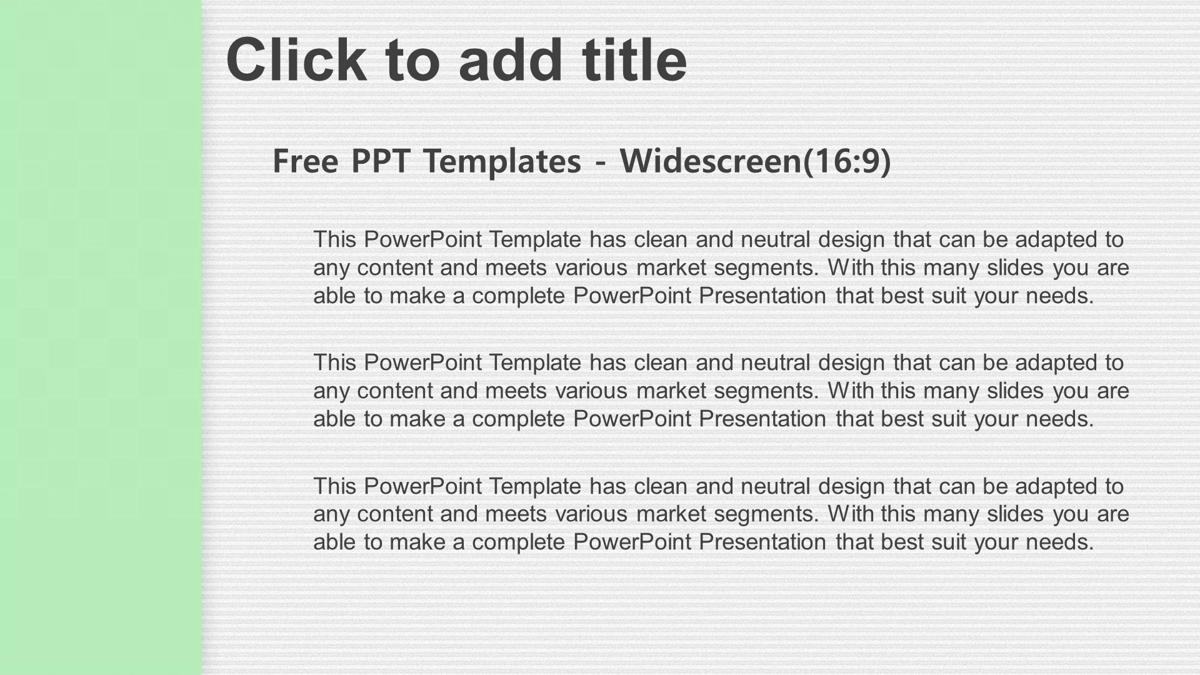 Click to add title

Free PPT Templates - Widescreen(16:9)

This PowerPoint Template has clean and neutral design that can be adapted to any content and meets various market segments. With this many slides you are able to make a complete PowerPoint Presentation that best suit your needs.

This PowerPoint Template has clean and neutral design that can be adapted to any content and meets various market segments. With this many slides you are able to make a complete PowerPoint Presentation that best suit your needs.

This PowerPoint Template has clean and neutral design that can be adapted to any content and meets various market segments. With this many slides you are able to make a complete PowerPoint Presentation that best suit your needs.